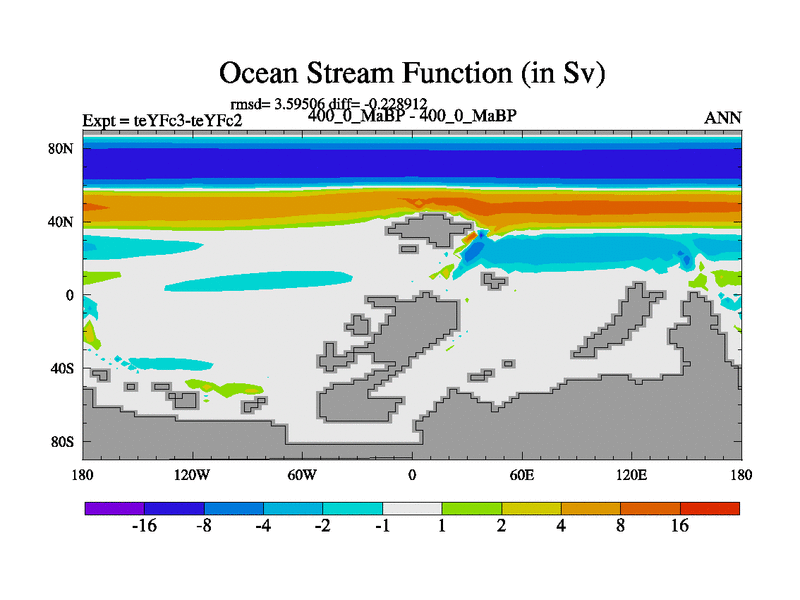 Ocean Stream Function (in Sv)

rmsd= 3.59506 diff= -0.228912

Expt = teYFc3-teYFc2

400_0_MaBP - 400_0_MaBP

ANN

80N

40N

0

40S

80S

180

120W

60W

0

60E

120E

180

-16

-8

-4

-2

-1

1

2

4

8

16